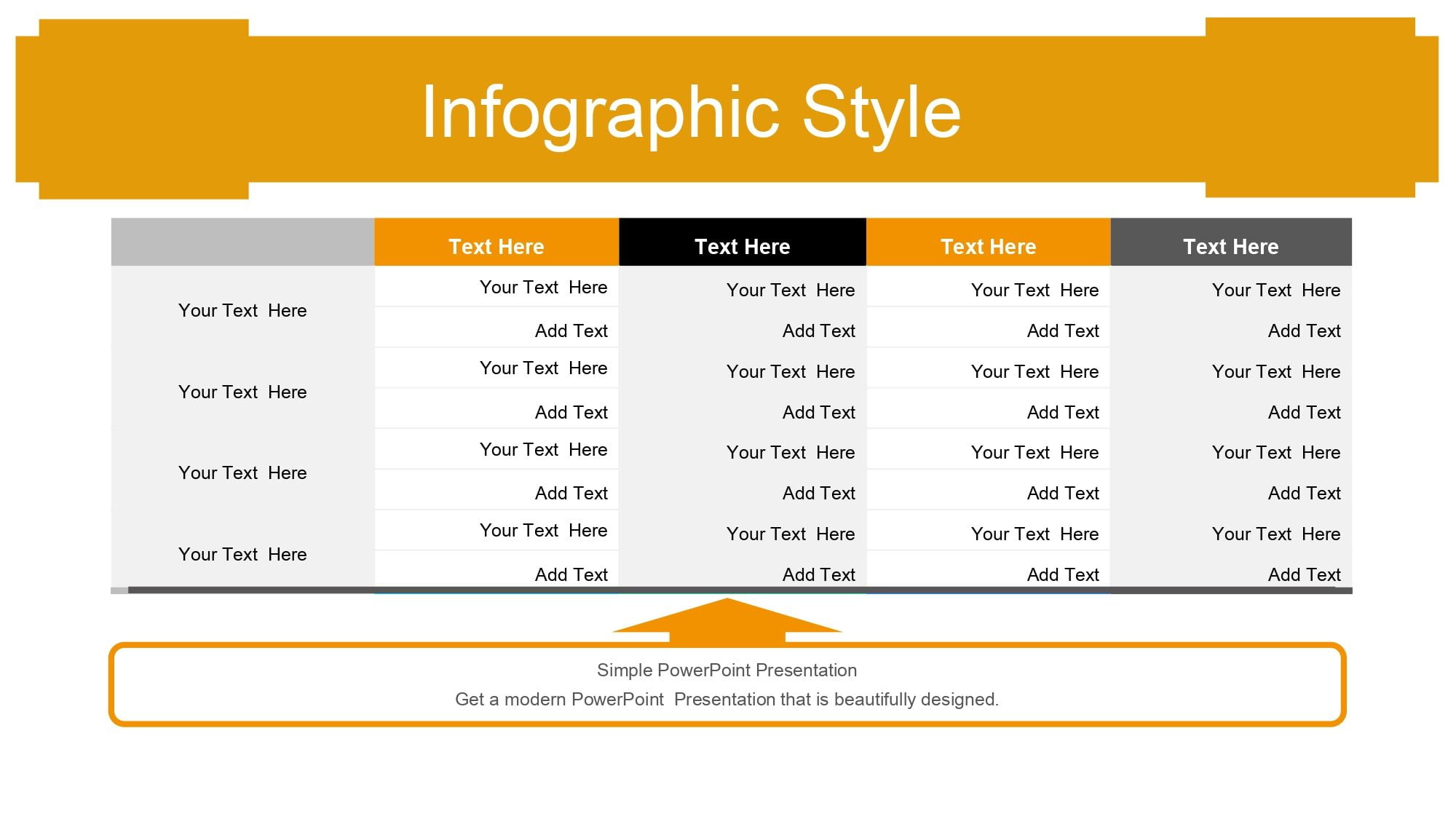 Infographic Style

| | Text Here | Text Here | Text Here | Text Here |
|---|---|---|---|---|
| Your Text Here | Your Text Here | Your Text Here | Your Text Here | Your Text Here |
| | Add Text | Add Text | Add Text | Add Text |
| Your Text Here | Your Text Here | Your Text Here | Your Text Here | Your Text Here |
| | Add Text | Add Text | Add Text | Add Text |
| Your Text Here | Your Text Here | Your Text Here | Your Text Here | Your Text Here |
| | Add Text | Add Text | Add Text | Add Text |
| Your Text Here | Your Text Here | Your Text Here | Your Text Here | Your Text Here |
| | Add Text | Add Text | Add Text | Add Text |

Simple PowerPoint Presentation
Get a modern PowerPoint Presentation that is beautifully designed.